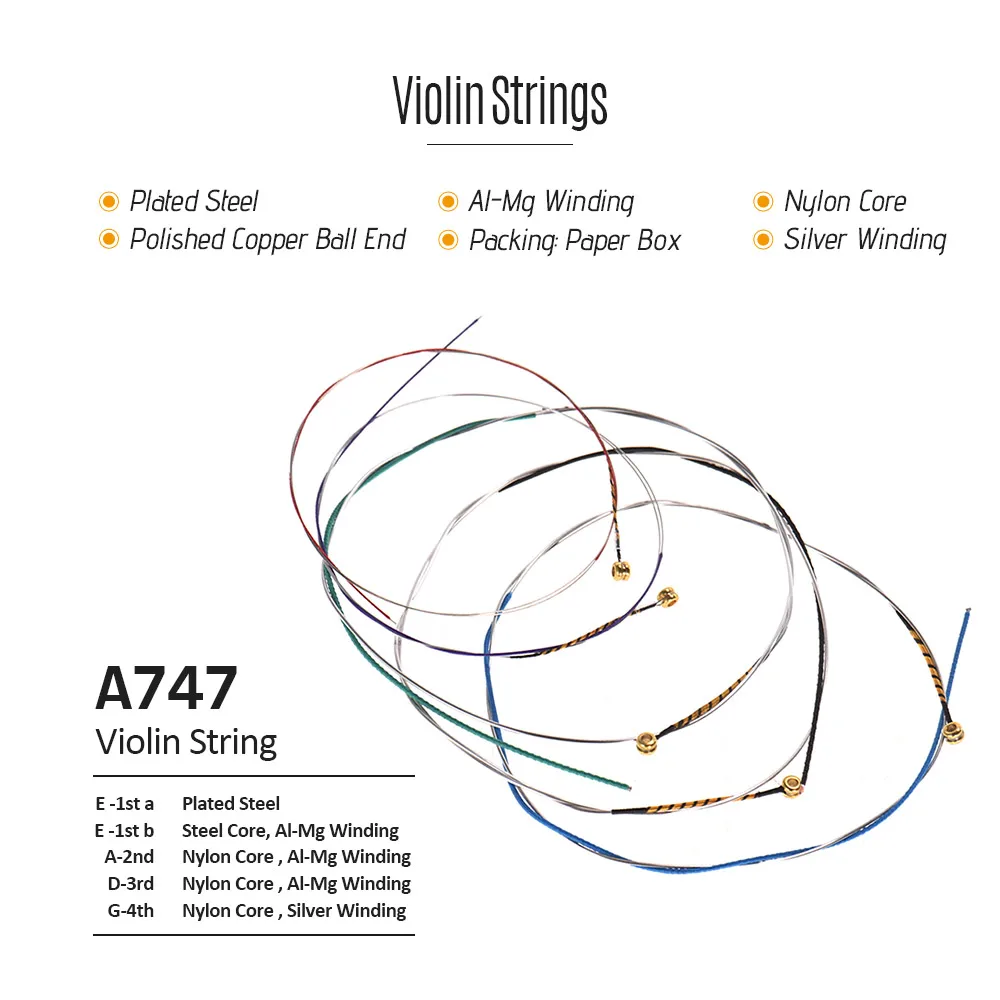 Violin Strings

• Plated Steel
• Polished Copper Ball End

• Al-Mg Winding
• Packing: Paper Box

• Nylon Core
• Silver Winding

A747
Violin String

E -1st a Plated Steel
E -1st b Steel Core, Al-Mg Winding
A-2nd Nylon Core , Al-Mg Winding
D-3rd Nylon Core , Al-Mg Winding
G-4th Nylon Core , Silver Winding